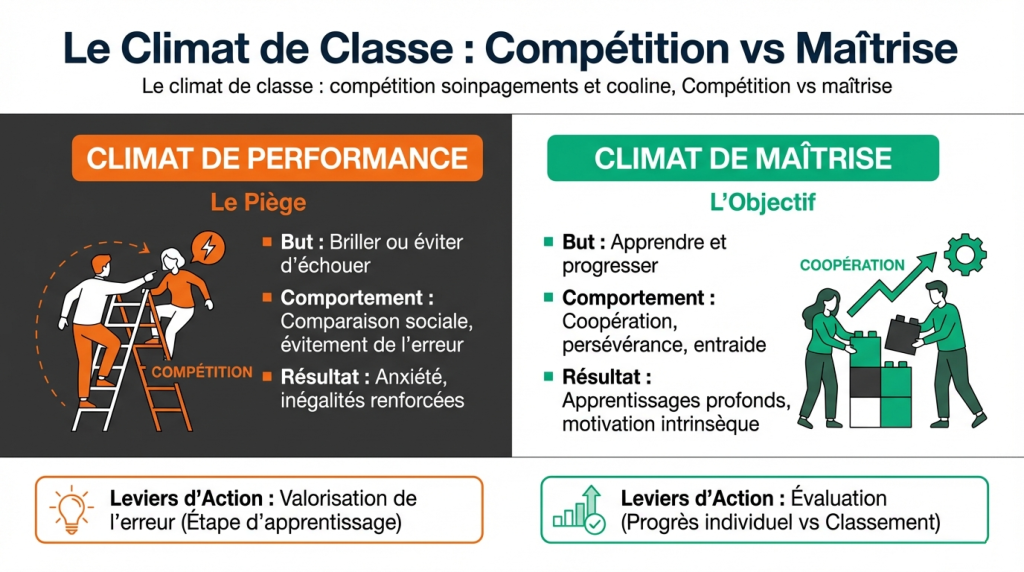 Le Climat de Classe : Compétition vs Maîtrise

Le climat de classe : compétition soinpagements et cooline, Compétition vs maîtrise

CLIMAT DE PERFORMANCE

Le Piège

COMPÉTITION

But : Briller ou éviter d'échouer

Comportement : Comparaison sociale, évitement de l'erreur

Résultat : Anxiété, inégalités renforcées

CLIMAT DE MAÎTRISE

L'Objectif

But : Apprendre et progresser

Comportement : Coopération, persévérance, entraide

Résultat : Apprentissages profonds, motivation intrinsèque

COOPÉRATION

Leviers d'Action : Valorisation de l'erreur (Étape d'apprentissage)

Leviers d'Action : Évaluation (Progrès individuel vs Classement)